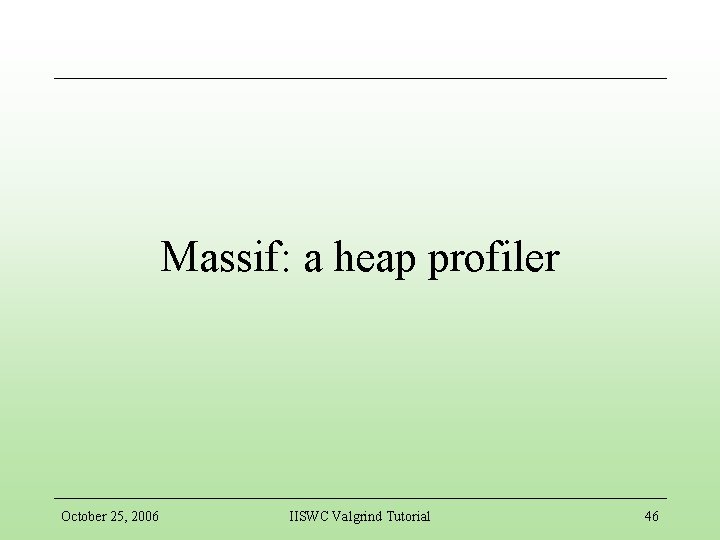 Massif: a heap profiler

October 25, 2006

IISWC Valgrind Tutorial

46